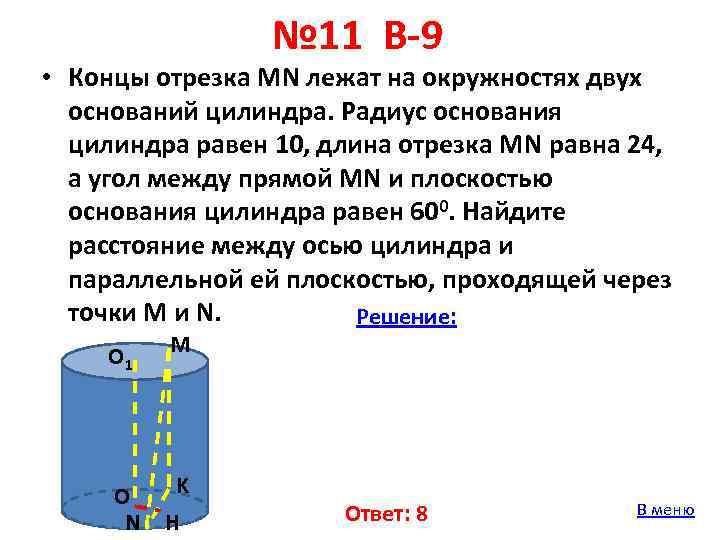 №11 В-9

• Концы отрезка MN лежат на окружностях двух оснований цилиндра. Радиус основания цилиндра равен 10, длина отрезка MN равна 24, а угол между прямой MN и плоскостью основания цилиндра равен $60^0$. Найдите расстояние между осью цилиндра и параллельной ей плоскостью, проходящей через точки M и N.

Решение:

$O_1$
M
O
K
N
H

Ответ: 8

В меню